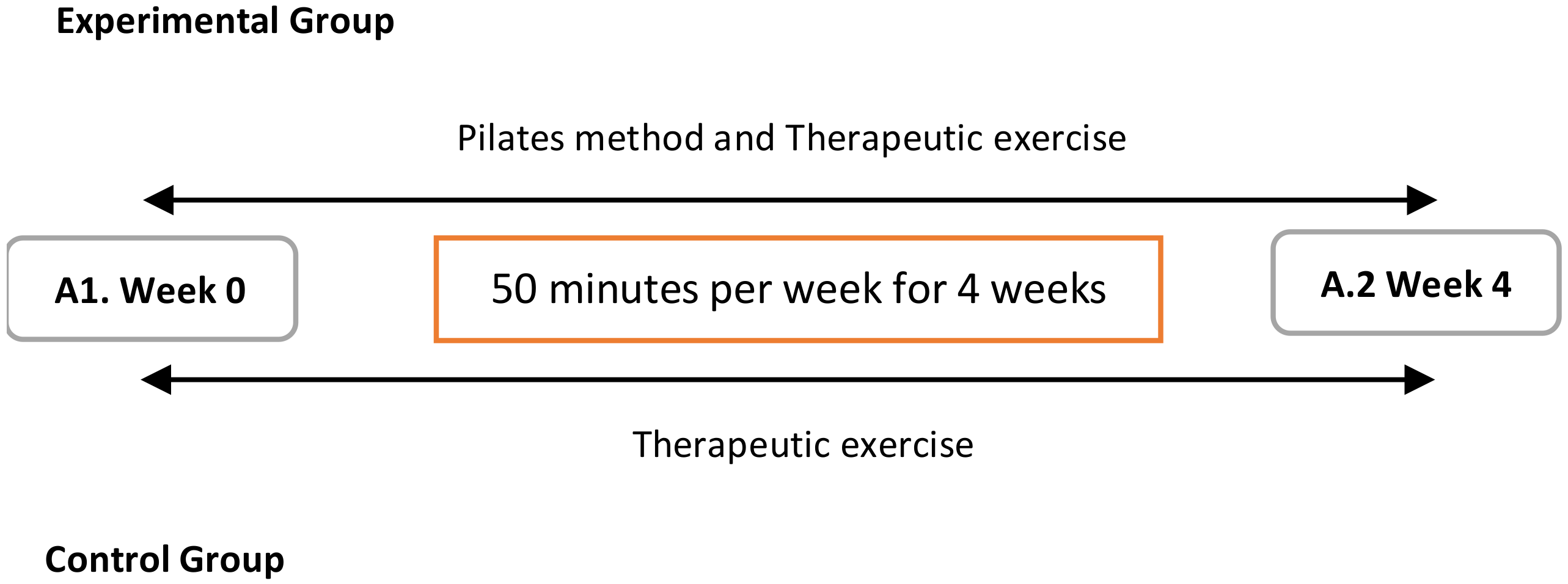 Experimental Group

Pilates method and Therapeutic exercise

A1. Week 0

50 minutes per week for 4 weeks

A.2 Week 4

Therapeutic exercise

Control Group